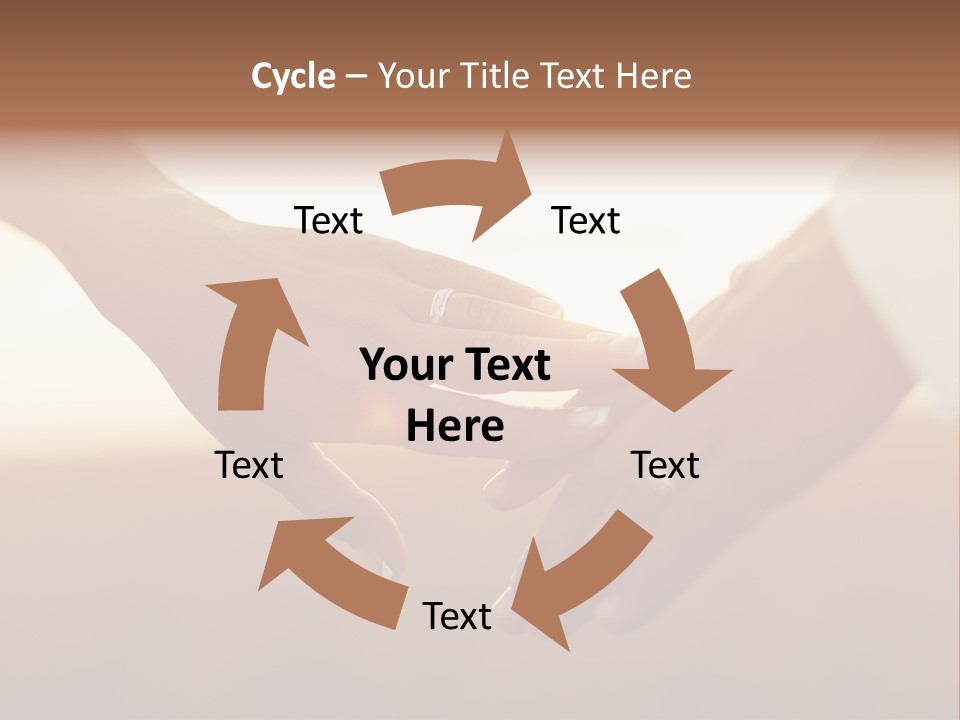 Cycle – Your Title Text Here

Text

Text

Your Text Here

Text

Text

Text